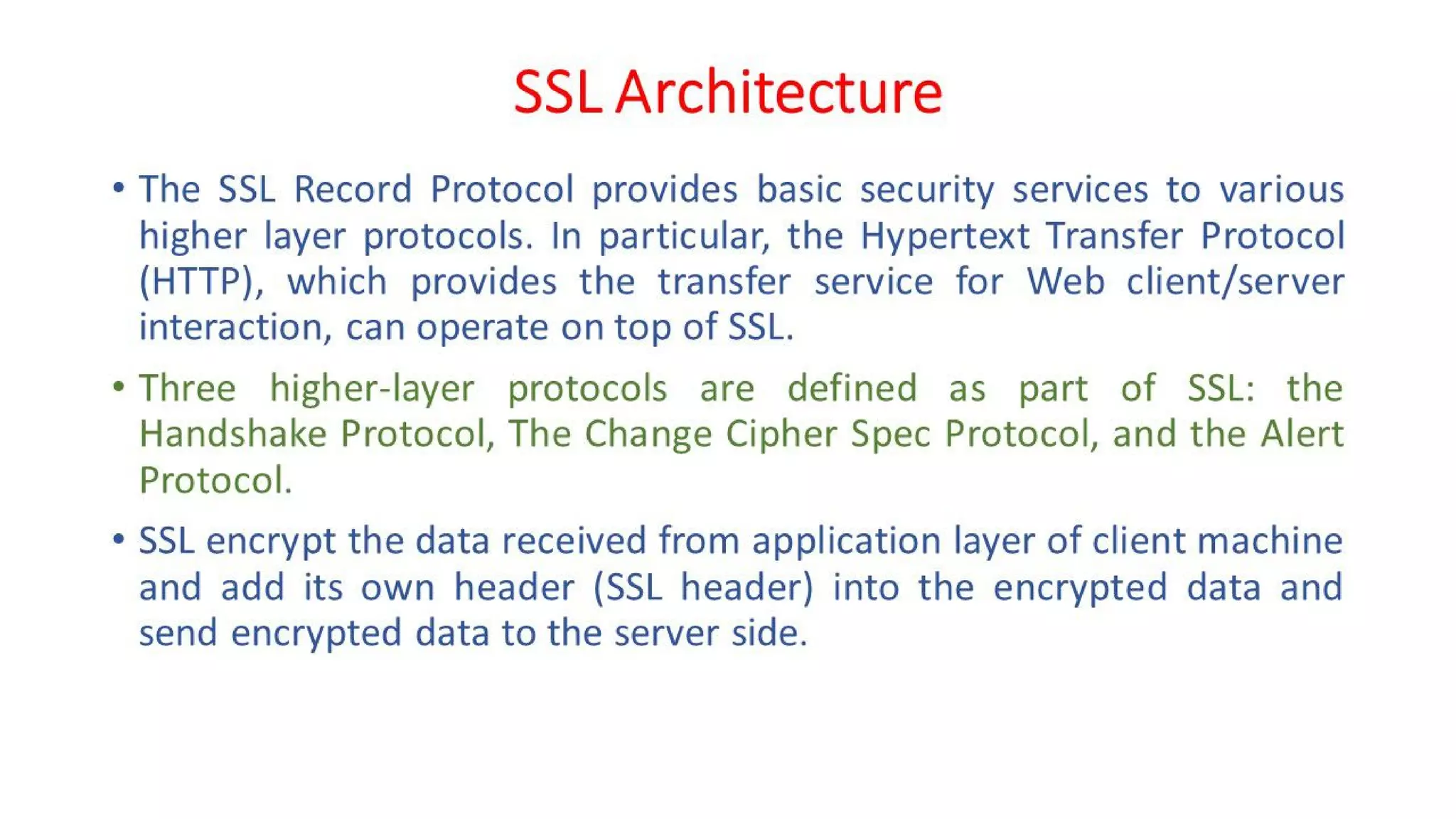 SSL Architecture

• The SSL Record Protocol provides basic security services to various higher layer protocols. In particular, the Hypertext Transfer Protocol (HTTP), which provides the transfer service for Web client/server interaction, can operate on top of SSL.

• Three higher-layer protocols are defined as part of SSL: the Handshake Protocol, The Change Cipher Spec Protocol, and the Alert Protocol.

• SSL encrypt the data received from application layer of client machine and add its own header (SSL header) into the encrypted data and send encrypted data to the server side.